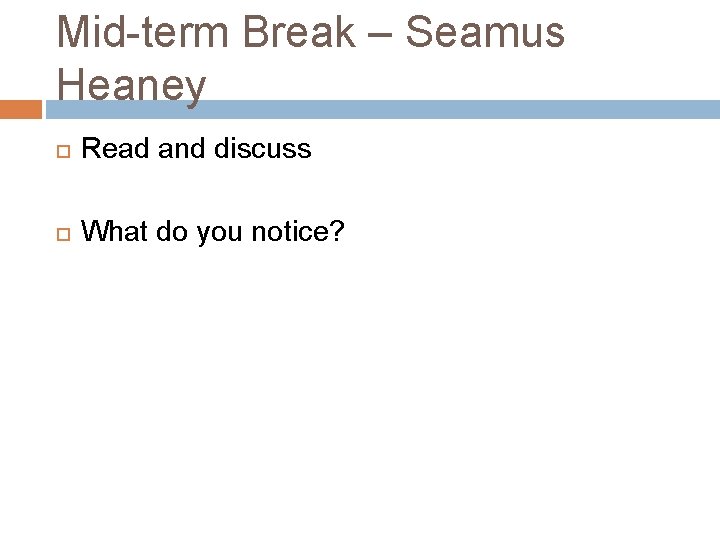 Mid-term Break – Seamus Heaney

Read and discuss

What do you notice?